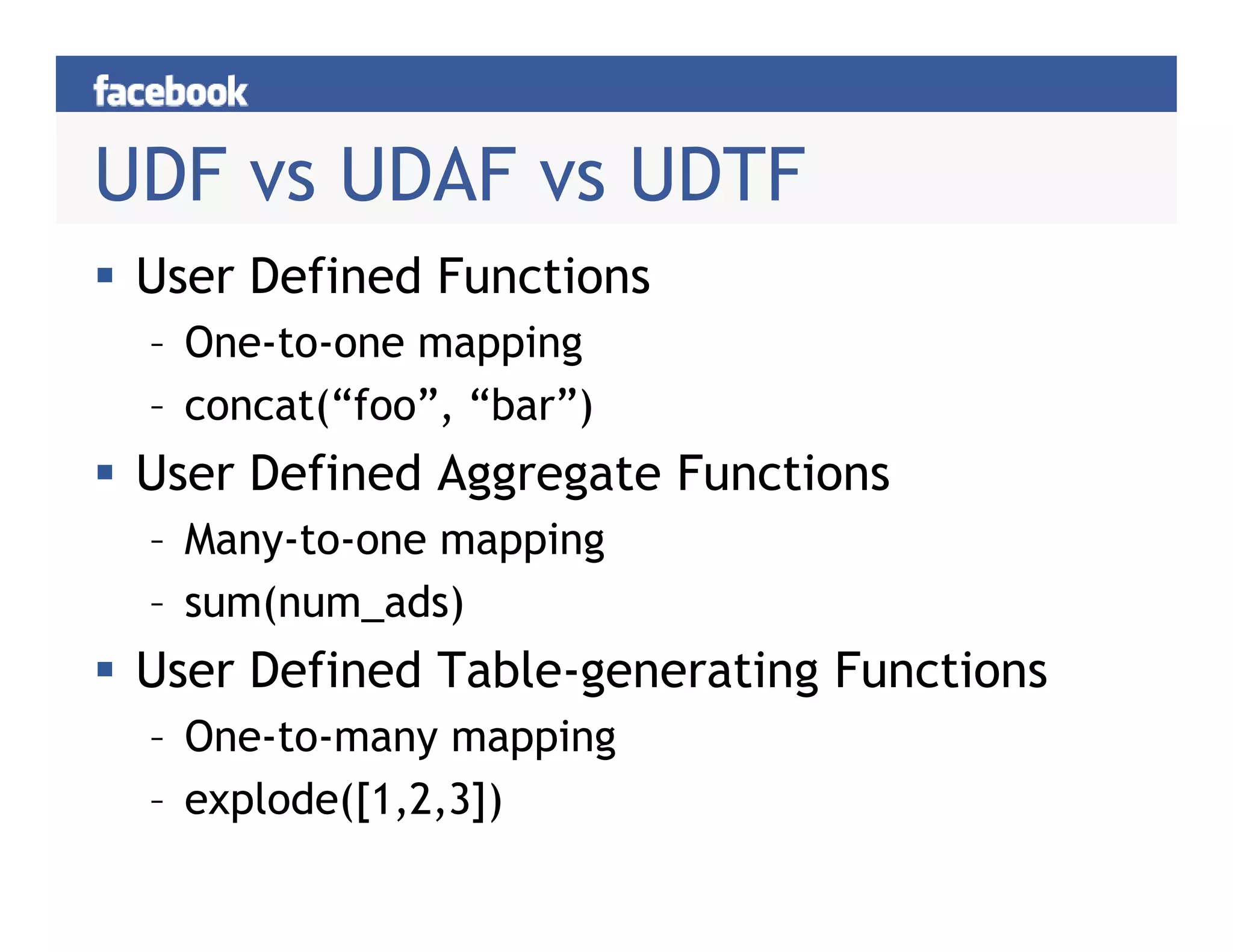 facebook

UDF vs UDAF vs UDTF

▪ User Defined Functions
– One-to-one mapping
– concat(“foo”, “bar”)

▪ User Defined Aggregate Functions
– Many-to-one mapping
– sum(num_ads)

▪ User Defined Table-generating Functions
– One-to-many mapping
– explode([1,2,3])